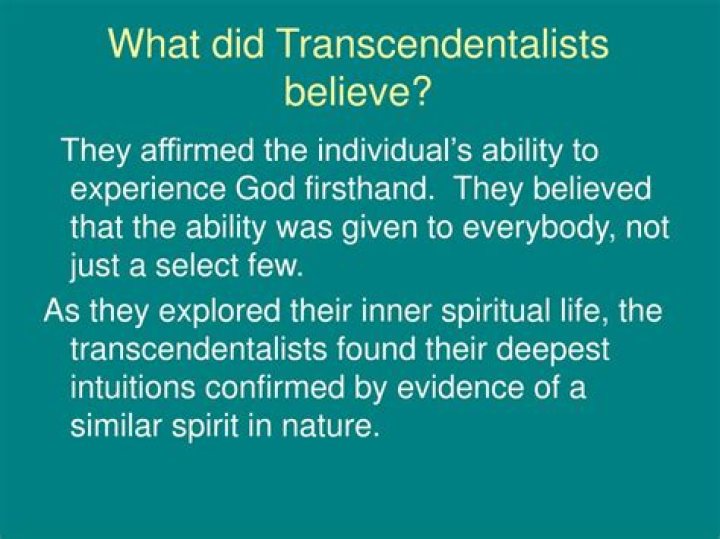 What did Transcendentalists believe?

They affirmed the individual's ability to experience God firsthand. They believed that the ability was given to everybody, not just a select few.

As they explored their inner spiritual life, the transcendentalists found their deepest intuitions confirmed by evidence of a similar spirit in nature.